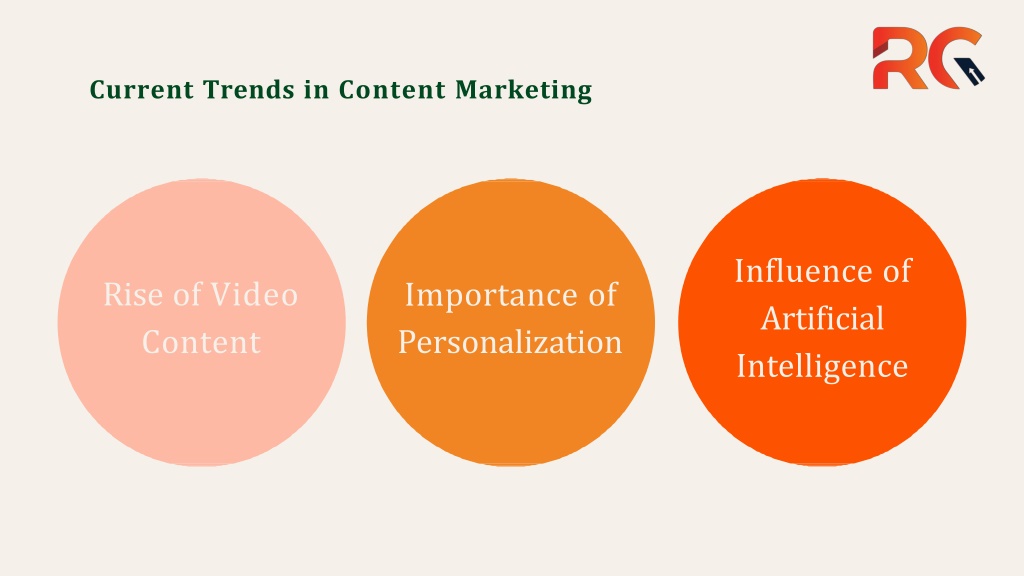 RG

Current Trends in Content Marketing

Rise of Video Content

Importance of Personalization

Influence of Artificial Intelligence